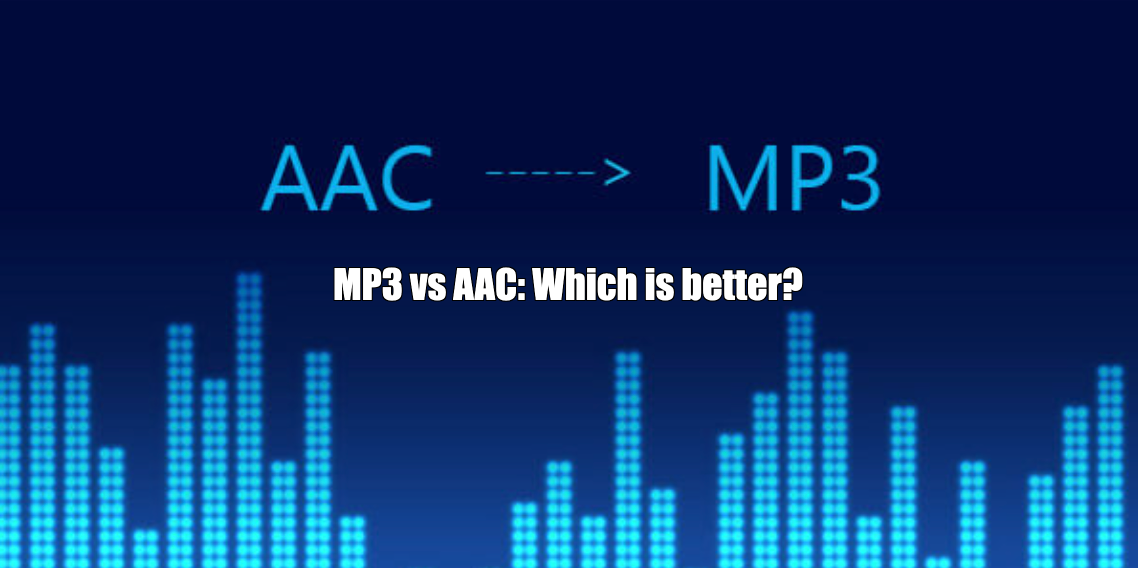 AAC -----> MP3

MP3 vs AAC: Which is better?